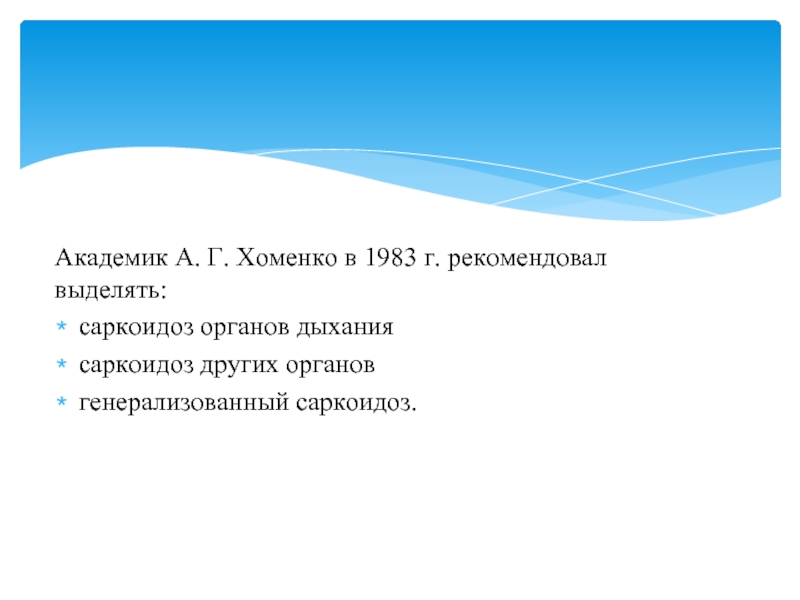 Академик А. Г. Хоменко в 1983 г. рекомендовал выделять:

* саркоидоз органов дыхания
* саркоидоз других органов
* генерализованный саркоидоз.